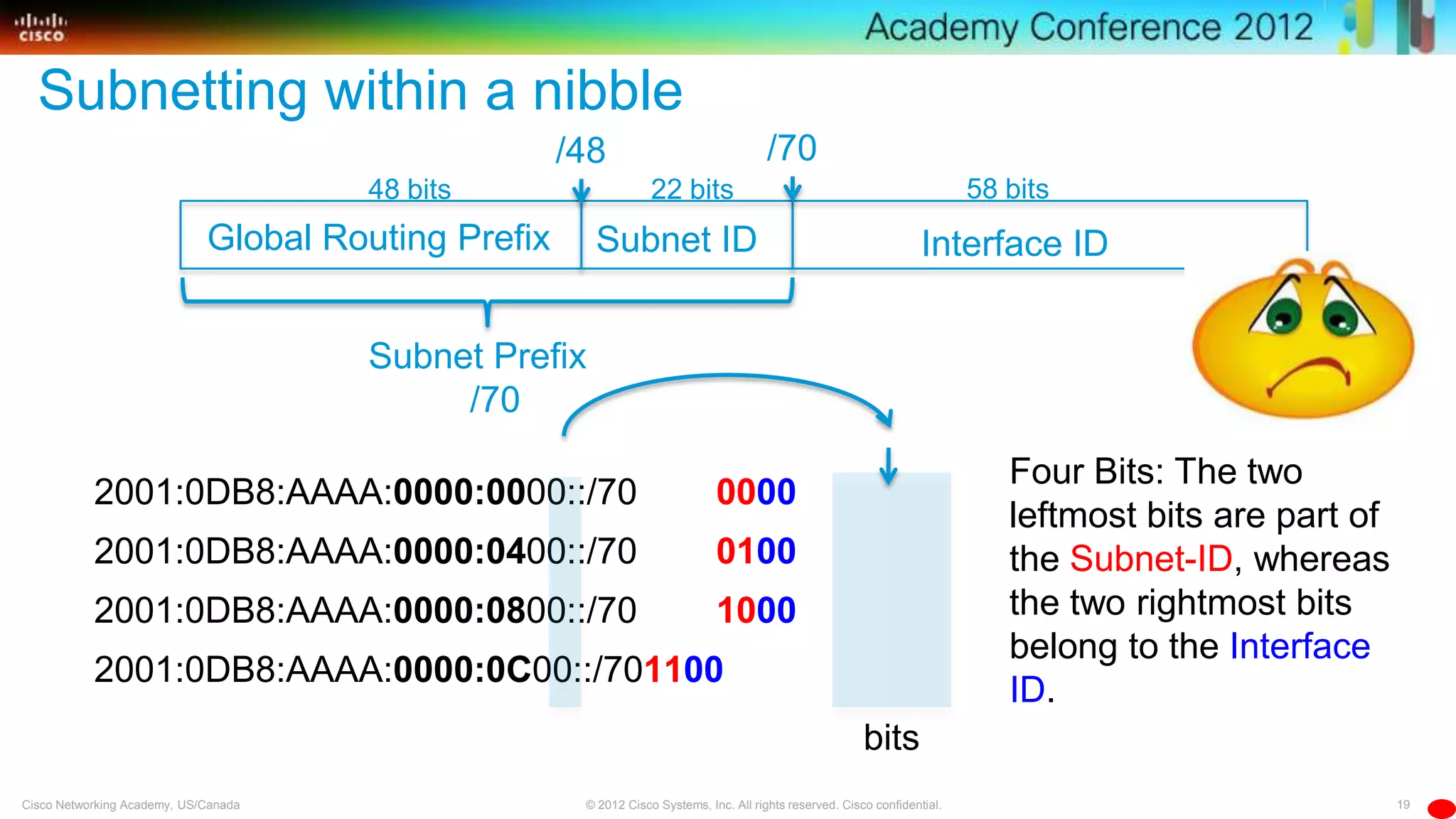 cisco

Academy Conference 2012

Subnetting within a nibble

/48

/70

48 bits

22 bits

58 bits

Global Routing Prefix

Subnet ID

Interface ID

Subnet Prefix
/70

2001:0DB8:AAAA:0000:0000::/70 0000

2001:0DB8:AAAA:0000:0400::/70 0100

2001:0DB8:AAAA:0000:0800::/70 1000

2001:0DB8:AAAA:0000:0C00::/701100

bits

Four Bits: The two leftmost bits are part of the Subnet-ID, whereas the two rightmost bits belong to the Interface ID.

Cisco Networking Academy, US/Canada

© 2012 Cisco Systems, Inc. All rights reserved. Cisco confidential.

19